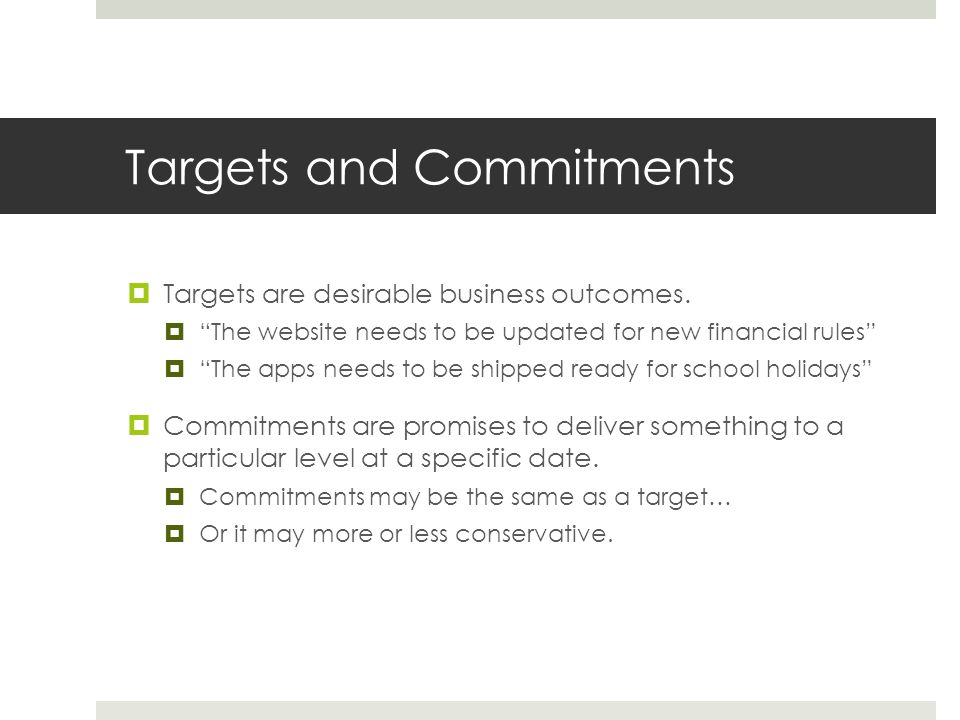 Targets and Commitments

Targets are desirable business outcomes.

“The website needs to be updated for new financial rules”

“The apps needs to be shipped ready for school holidays”

Commitments are promises to deliver something to a particular level at a specific date.

Commitments may be the same as a target…

Or it may more or less conservative.